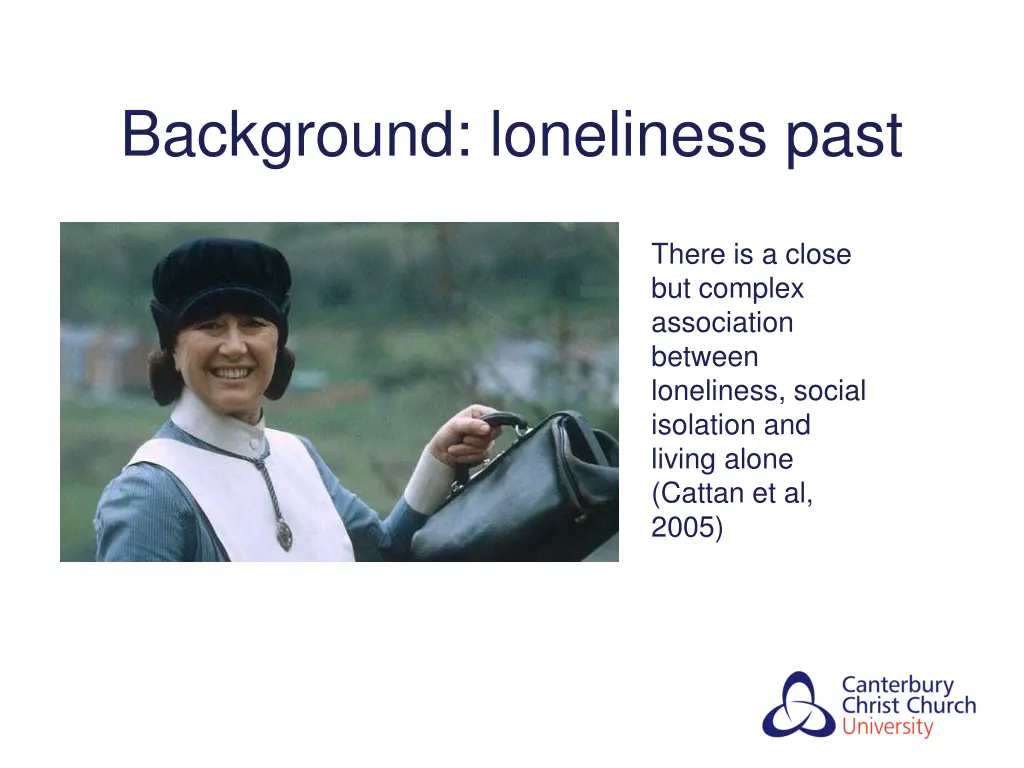 Background: loneliness past

There is a close but complex association between loneliness, social isolation and living alone (Cattan et al, 2005)

Canterbury Christ Church University